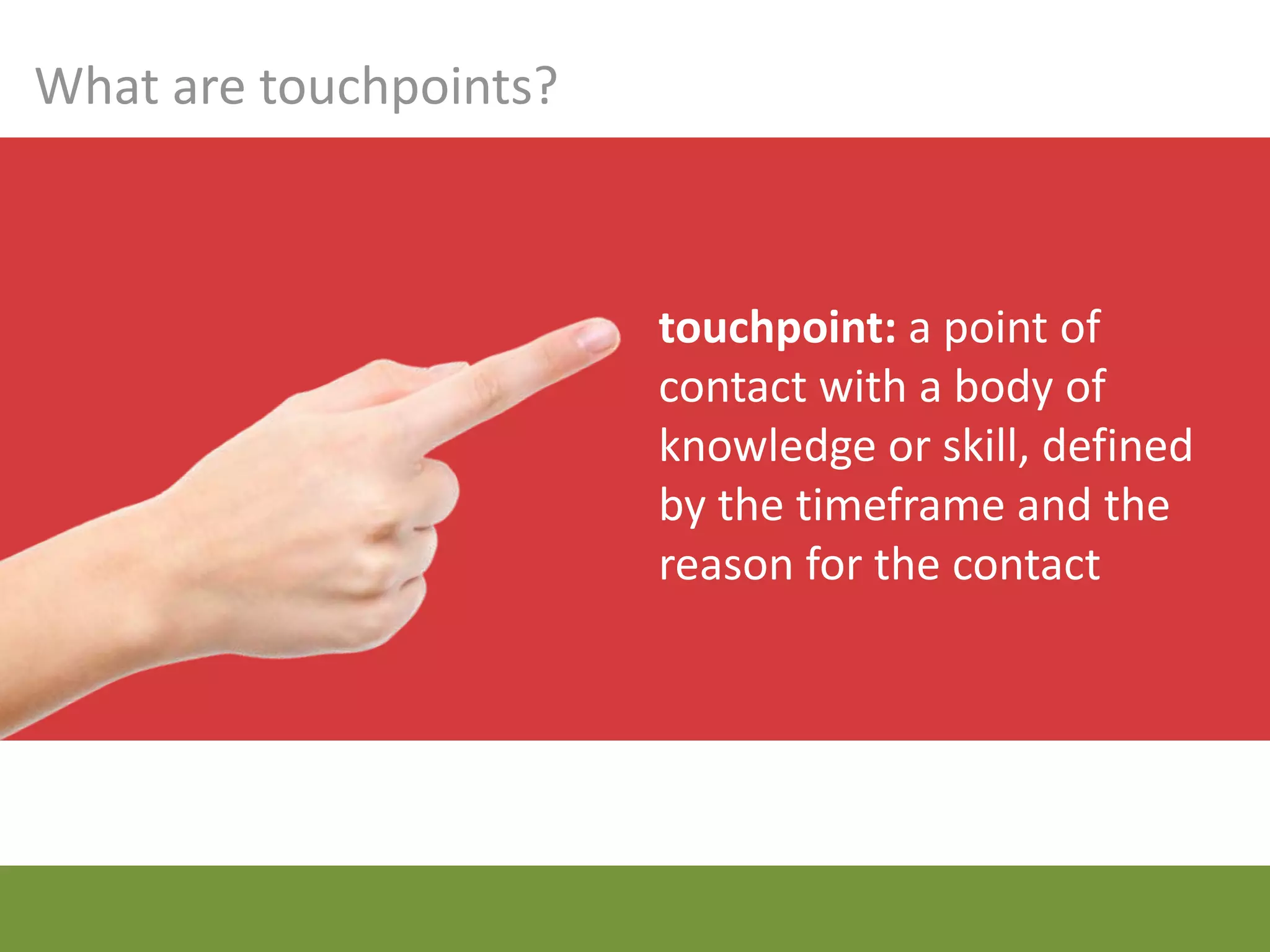 What are touchpoints?

touchpoint: a point of contact with a body of knowledge or skill, defined by the timeframe and the reason for the contact